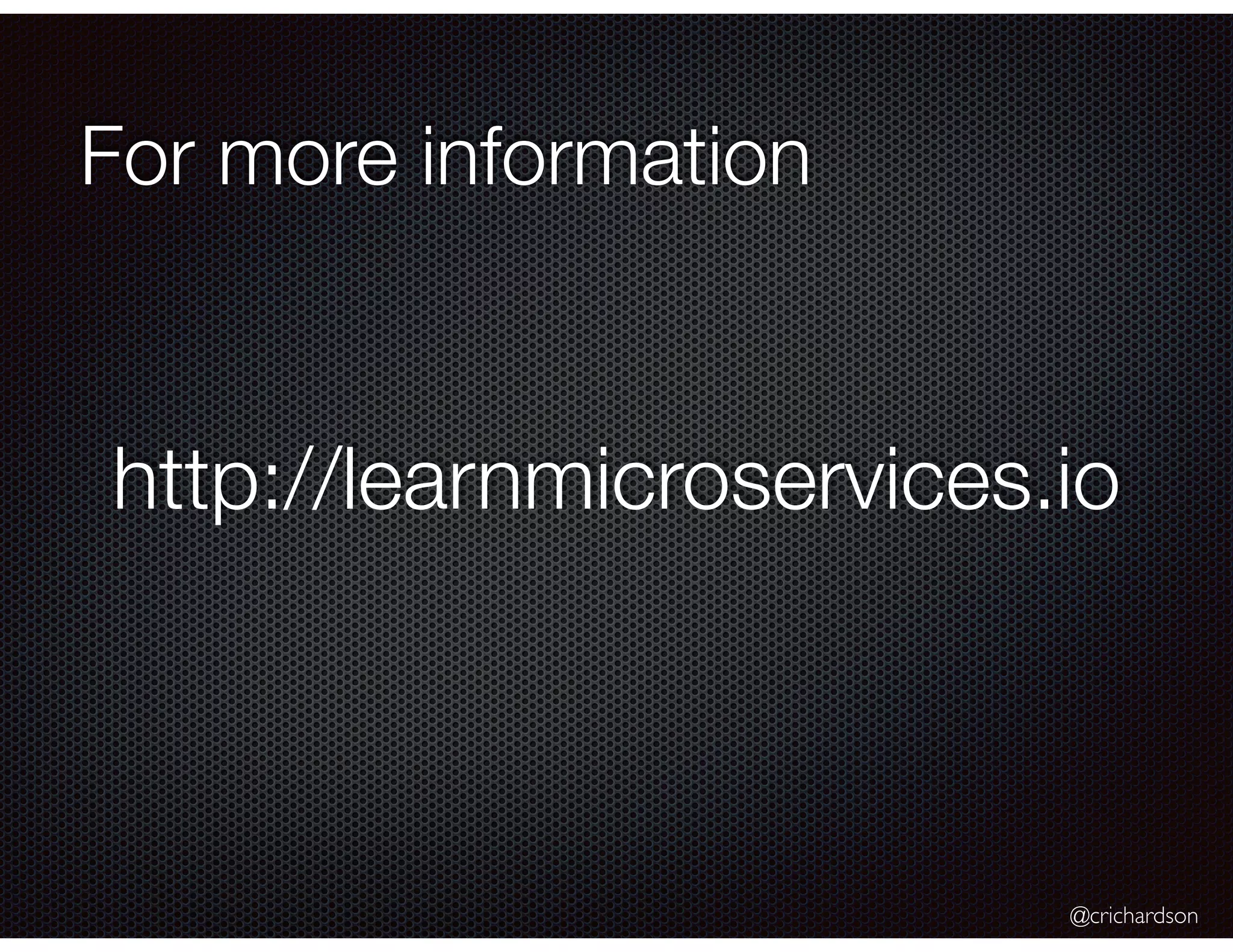 For more information

http://learnmicroservices.io

@crichardson